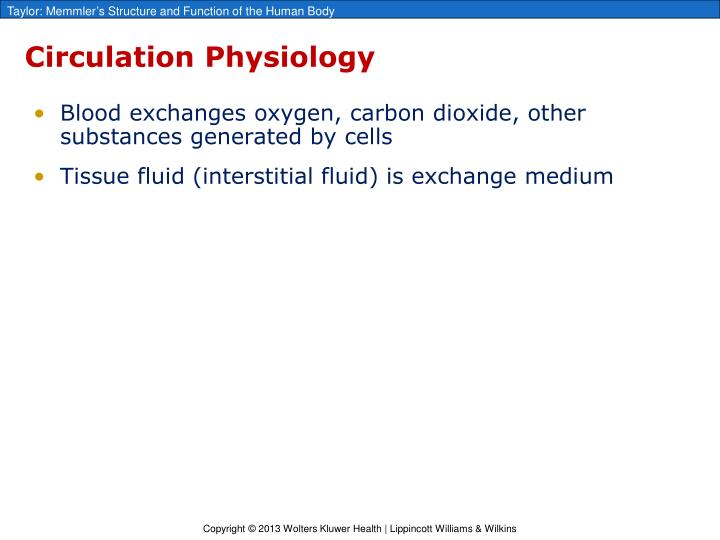 Taylor: Memmler's Structure and Function of the Human Body

Circulation Physiology

• Blood exchanges oxygen, carbon dioxide, other substances generated by cells

• Tissue fluid (interstitial fluid) is exchange medium

Copyright © 2013 Wolters Kluwer Health | Lippincott Williams & Wilkins